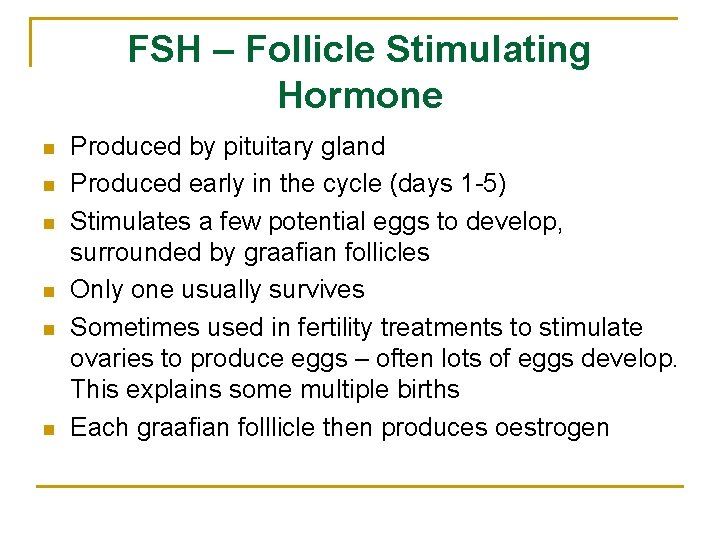 FSH – Follicle Stimulating Hormone

- Produced by pituitary gland
- Produced early in the cycle (days 1-5)
- Stimulates a few potential eggs to develop, surrounded by graafian follicles
- Only one usually survives
- Sometimes used in fertility treatments to stimulate ovaries to produce eggs – often lots of eggs develop. This explains some multiple births
- Each graafian folllicle then produces oestrogen